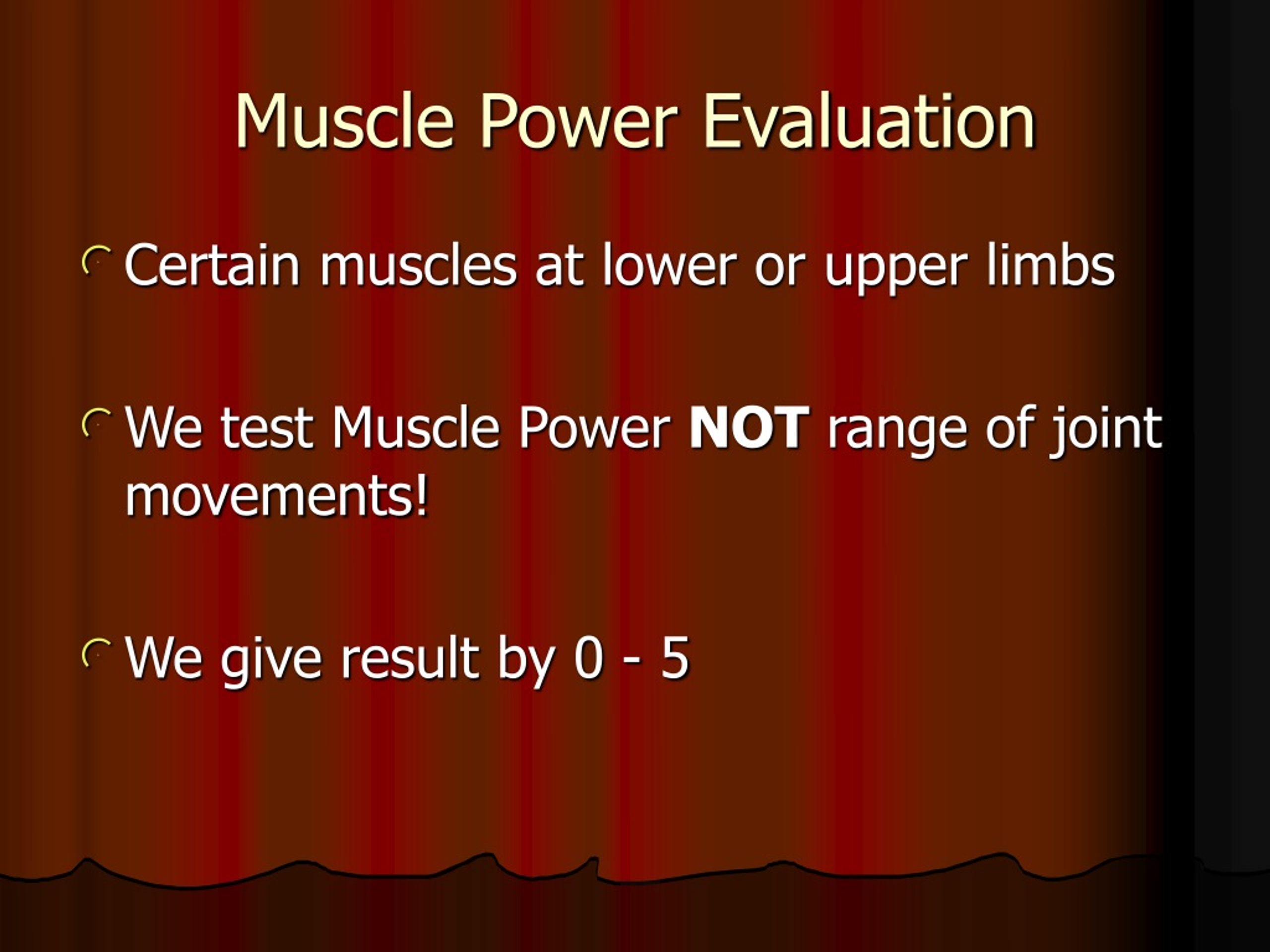 Muscle Power Evaluation

Certain muscles at lower or upper limbs

We test Muscle Power NOT range of joint movements!

We give result by 0 - 5